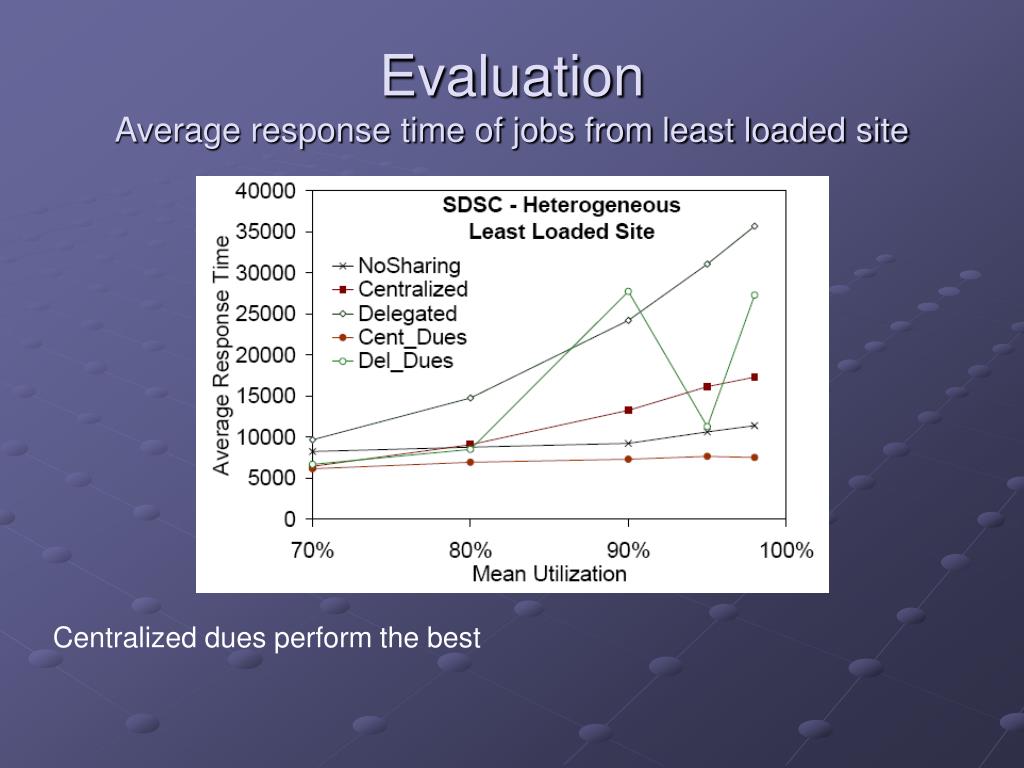 Evaluation
Average response time of jobs from least loaded site

SDSC - Heterogeneous
Least Loaded Site

NoSharing
Centralized
Delegated
Cent_Dues
Del_Dues

Average Response Time

40000
35000
30000
25000
20000
15000
10000
5000
0

70%
80%
90%
100%
Mean Utilization

Centralized dues perform the best